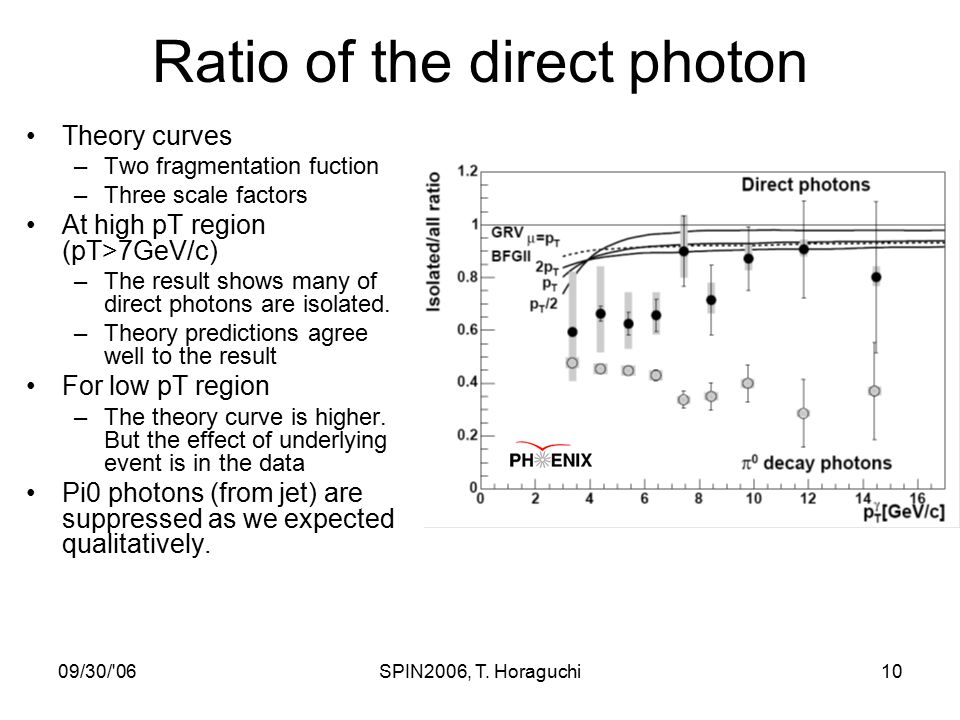 Ratio of the direct photon

• Theory curves
  – Two fragmentation fuction
  – Three scale factors
• At high pT region (pT>7GeV/c)
  – The result shows many of direct photons are isolated.
  – Theory predictions agree well to the result
• For low pT region
  – The theory curve is higher. But the effect of underlying event is in the data
• Pi0 photons (from jet) are suppressed as we expected qualitatively.

Isolated/all ratio
1.2
1
0.8
0.6
0.4
0.2
0
Direct photons
GRV $\mu=p_T$
BFGII
$2p_T$
$p_T$
$p_T/2$
PHENIX
$\pi^0$ decay photons
0 2 4 6 8 10 12 14 16
$p_T^{\gamma}$[GeV/c]

09/30/'06
SPIN2006, T. Horaguchi
10